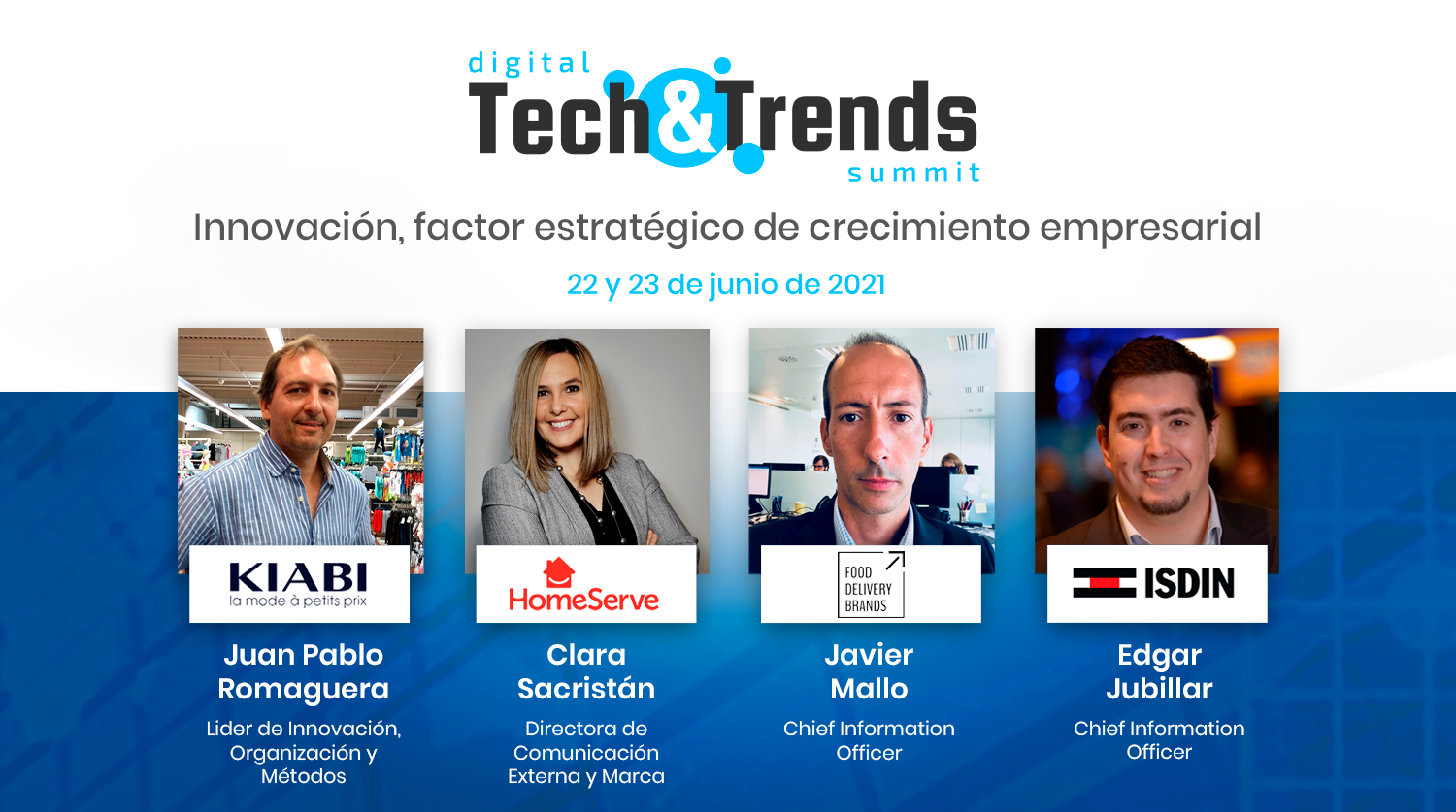 digital
Tech&Trends
summit

Innovación, factor estratégico de crecimiento empresarial

22 y 23 de junio de 2021

KIABI
la mode à petits prix

Juan Pablo Romaguera
Lider de Innovación, Organización y Métodos

HomeServe

Clara Sacristán
Directora de Comunicación Externa y Marca

FOOD DELIVERY BRANDS

Javier Mallo
Chief Information Officer

ISDIN

Edgar Jubillar
Chief Information Officer